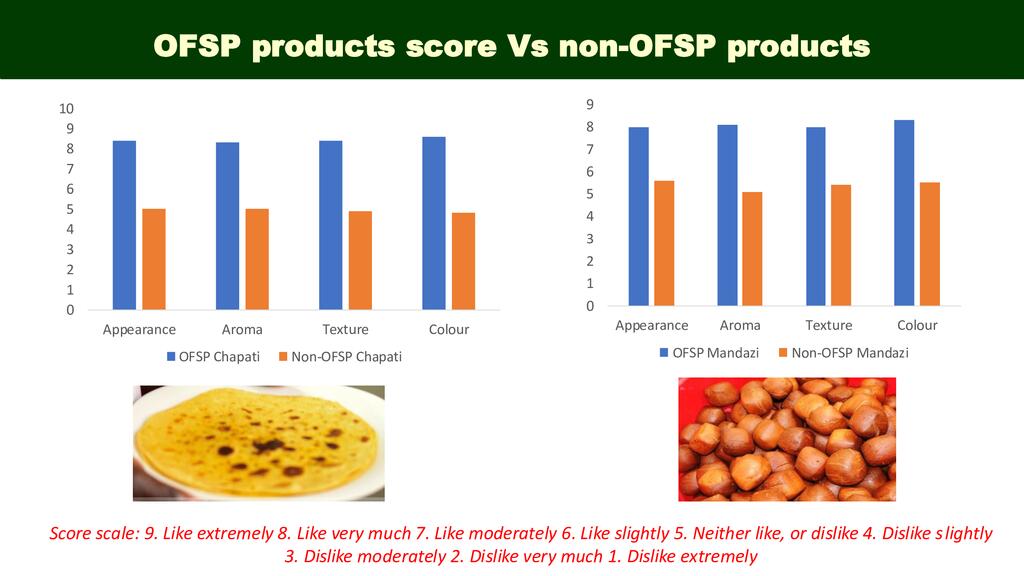 OFSP products score Vs non-OFSP products

10
9
8
7
6
5
4
3
2
1
0

Appearance Aroma Texture Colour

OFSP Chapati Non-OFSP Chapati

9
8
7
6
5
4
3
2
1
0

Appearance Aroma Texture Colour

OFSP Mandazi Non-OFSP Mandazi

Score scale: 9. Like extremely 8. Like very much 7. Like moderately 6. Like slightly 5. Neither like, or dislike 4. Dislike slightly 3. Dislike moderately 2. Dislike very much 1. Dislike extremely